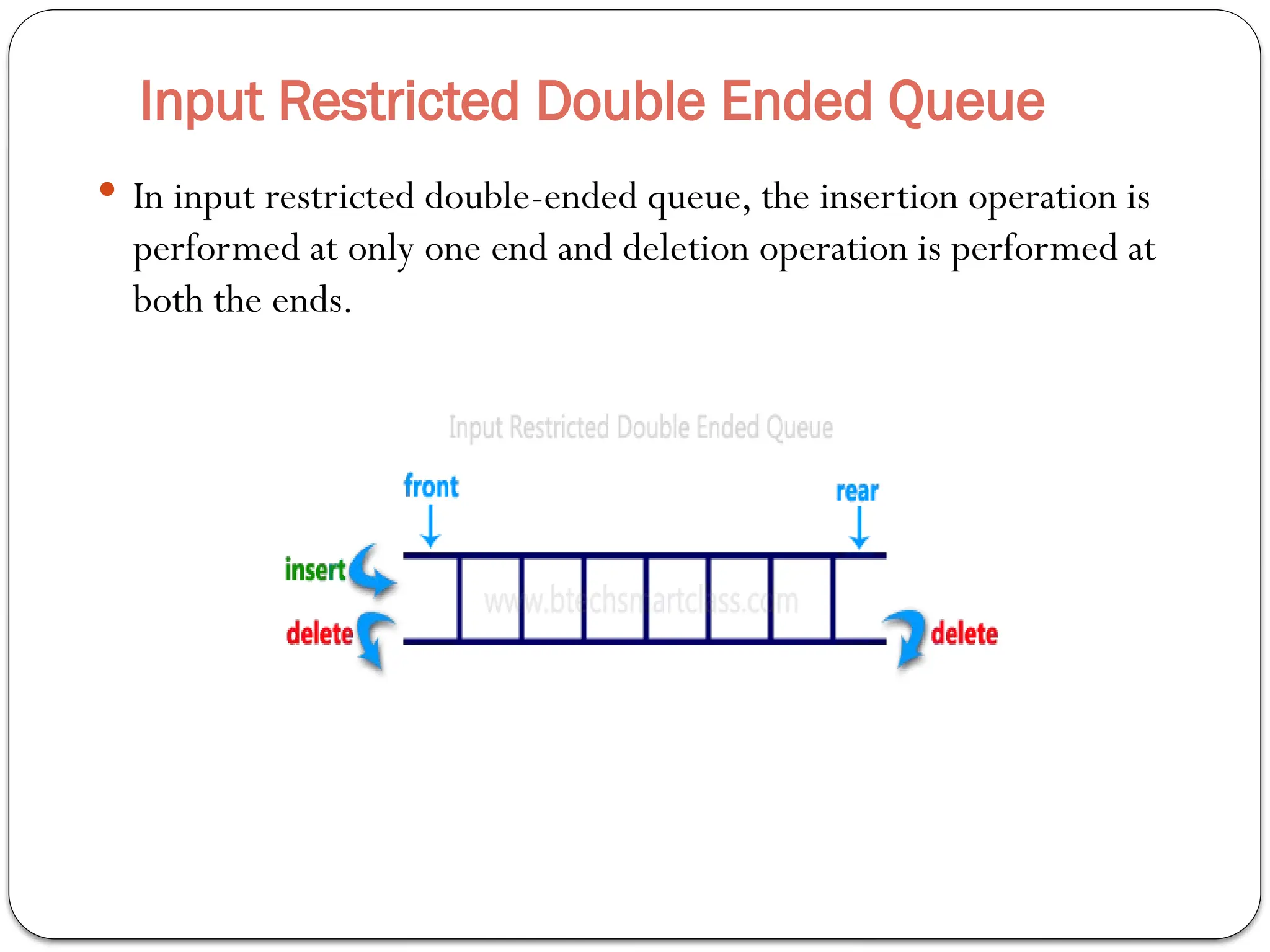 Input Restricted Double Ended Queue

• In input restricted double-ended queue, the insertion operation is performed at only one end and deletion operation is performed at both the ends.

Input Restricted Double Ended Queue

front

rear

insert

delete

www.btechsmartclass.com

delete